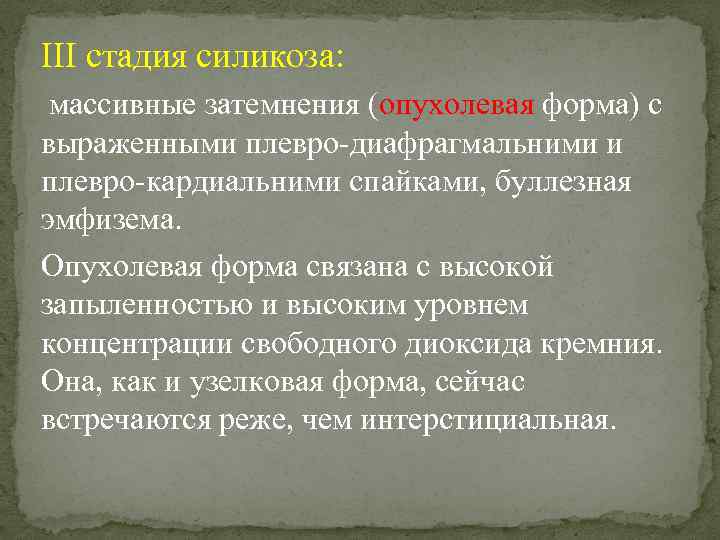 III стадия силикоза:

массивные затемнения (опухолевая форма) с выраженными плевро-диафрагмальними и плевро-кардиальними спайками, буллезная эмфизема.

Опухолевая форма связана с высокой запыленностью и высоким уровнем концентрации свободного диоксида кремния. Она, как и узелковая форма, сейчас встречаются реже, чем интерстициальная.